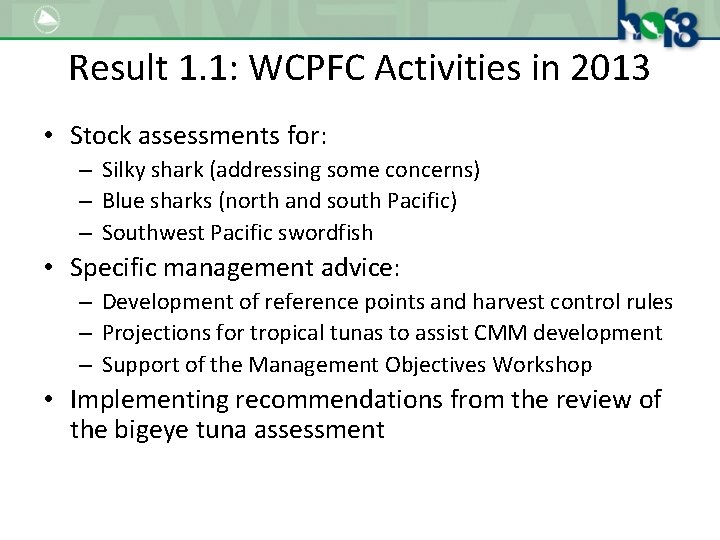 hof8

Result 1.1: WCPFC Activities in 2013

• Stock assessments for:
– Silky shark (addressing some concerns)
– Blue sharks (north and south Pacific)
– Southwest Pacific swordfish
• Specific management advice:
– Development of reference points and harvest control rules
– Projections for tropical tunas to assist CMM development
– Support of the Management Objectives Workshop
• Implementing recommendations from the review of the bigeye tuna assessment